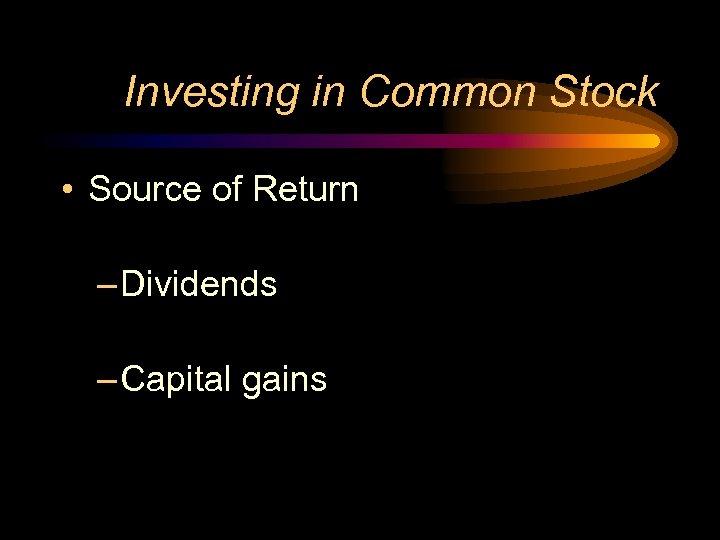 Investing in Common Stock

• Source of Return

– Dividends

– Capital gains